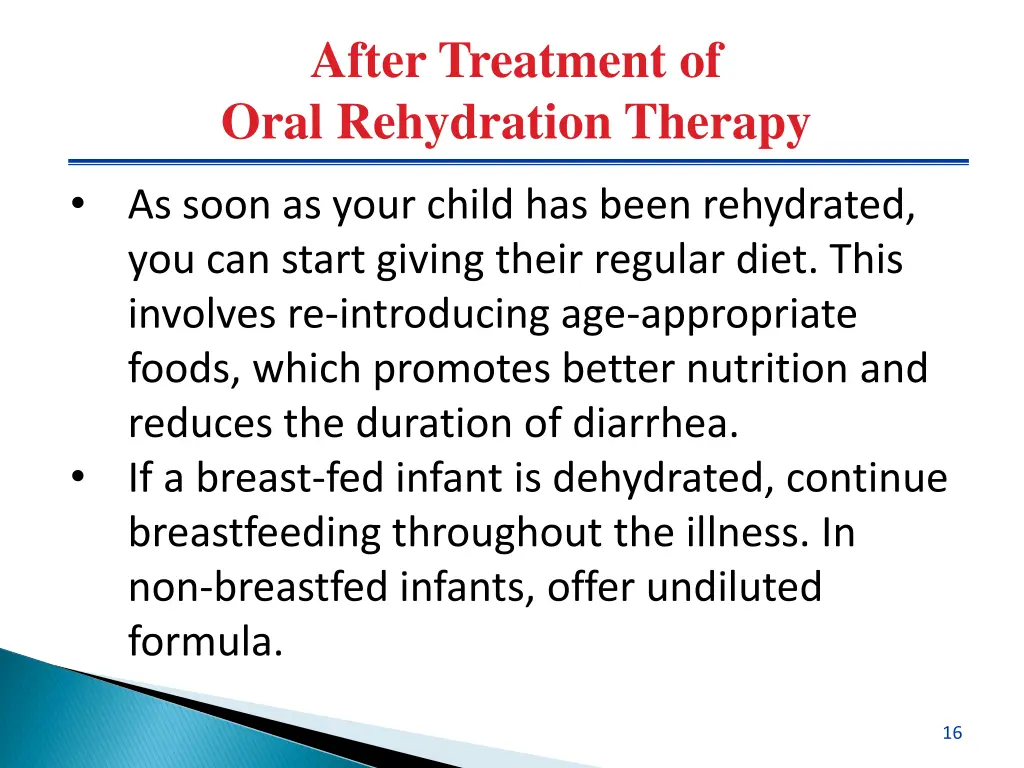 After Treatment of
Oral Rehydration Therapy

• As soon as your child has been rehydrated, you can start giving their regular diet. This involves re-introducing age-appropriate foods, which promotes better nutrition and reduces the duration of diarrhea.
• If a breast-fed infant is dehydrated, continue breastfeeding throughout the illness. In non-breastfed infants, offer undiluted formula.

16